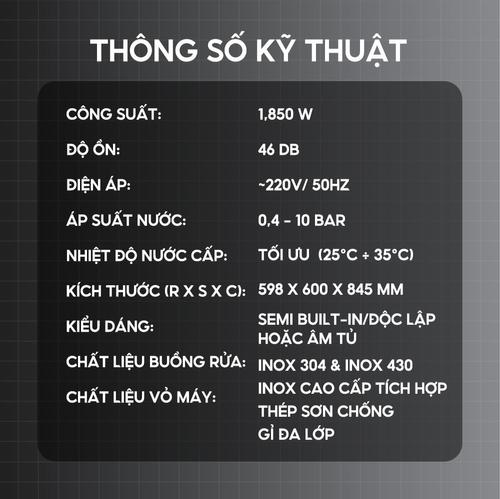 THÔNG SỐ KỸ THUẬT

| | |
|---|---|
| CÔNG SUẤT: | 1,850 W |
| ĐỘ ỒN: | 46 DB |
| ĐIỆN ÁP: | ~220V/ 50HZ |
| ÁP SUẤT NƯỚC: | 0,4 - 10 BAR |
| NHIỆT ĐỘ NƯỚC CẤP: | TỐI ƯU (25°C ÷ 35°C) |
| KÍCH THƯỚC (R X S X C): | 598 X 600 X 845 MM |
| KIỂU DÁNG: | SEMI BUILT-IN/ĐỘC LẬP HOẶC ÂM TỦ |
| CHẤT LIỆU BUỒNG RỬA: | INOX 304 & INOX 430 |
| CHẤT LIỆU VỎ MÁY: | INOX CAO CẤP TÍCH HỢP THÉP SƠN CHỐNG GỈ ĐA LỚP |